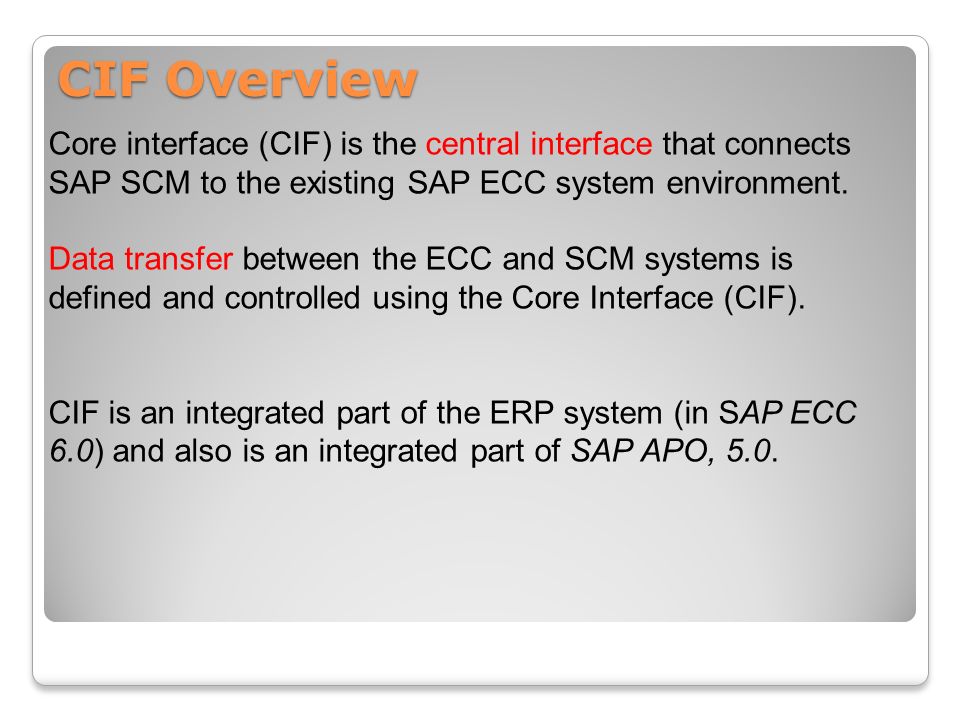 CIF Overview

Core interface (CIF) is the central interface that connects SAP SCM to the existing SAP ECC system environment.

Data transfer between the ECC and SCM systems is defined and controlled using the Core Interface (CIF).

CIF is an integrated part of the ERP system (in SAP ECC 6.0) and also is an integrated part of SAP APO, 5.0.